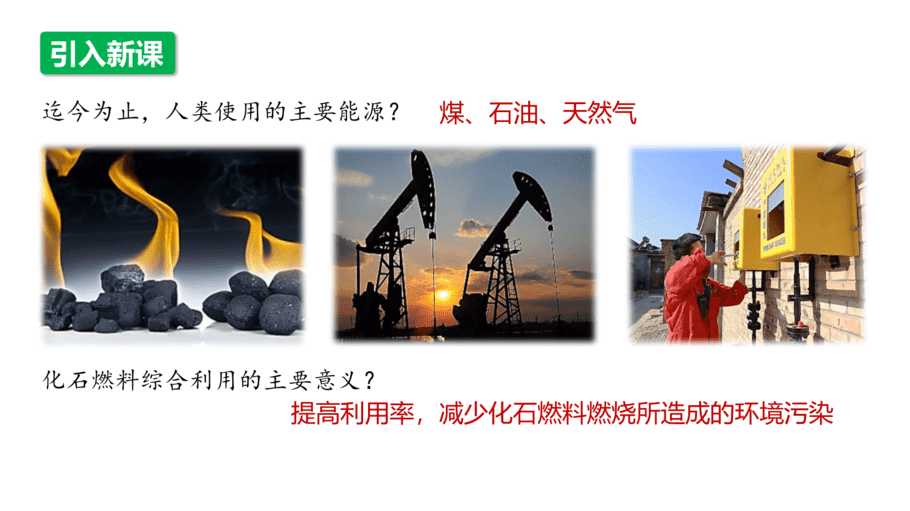 引入新课

迄今为止，人类使用的主要能源？ 煤、石油、天然气

化石燃料综合利用的主要意义？

提高利用率，减少化石燃料燃烧所造成的环境污染